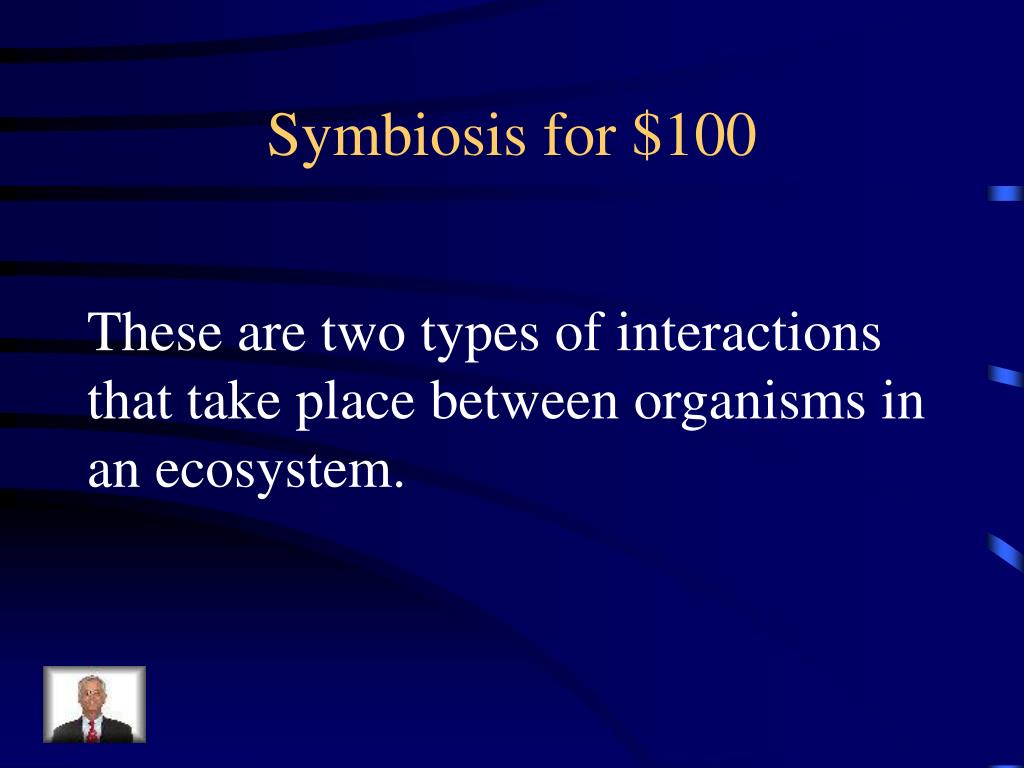 Symbiosis for \$100

These are two types of interactions that take place between organisms in an ecosystem.